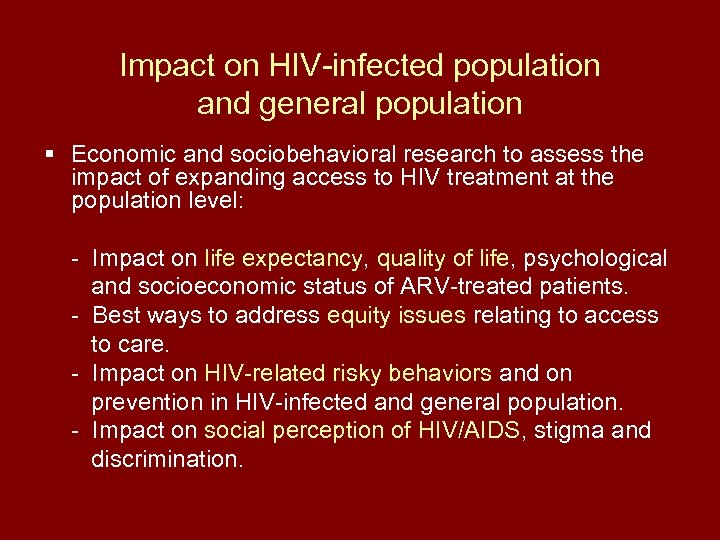 Impact on HIV-infected population and general population

▪ Economic and sociobehavioral research to assess the impact of expanding access to HIV treatment at the population level:

- Impact on life expectancy, quality of life, psychological and socioeconomic status of ARV-treated patients.
- Best ways to address equity issues relating to access to care.
- Impact on HIV-related risky behaviors and on prevention in HIV-infected and general population.
- Impact on social perception of HIV/AIDS, stigma and discrimination.